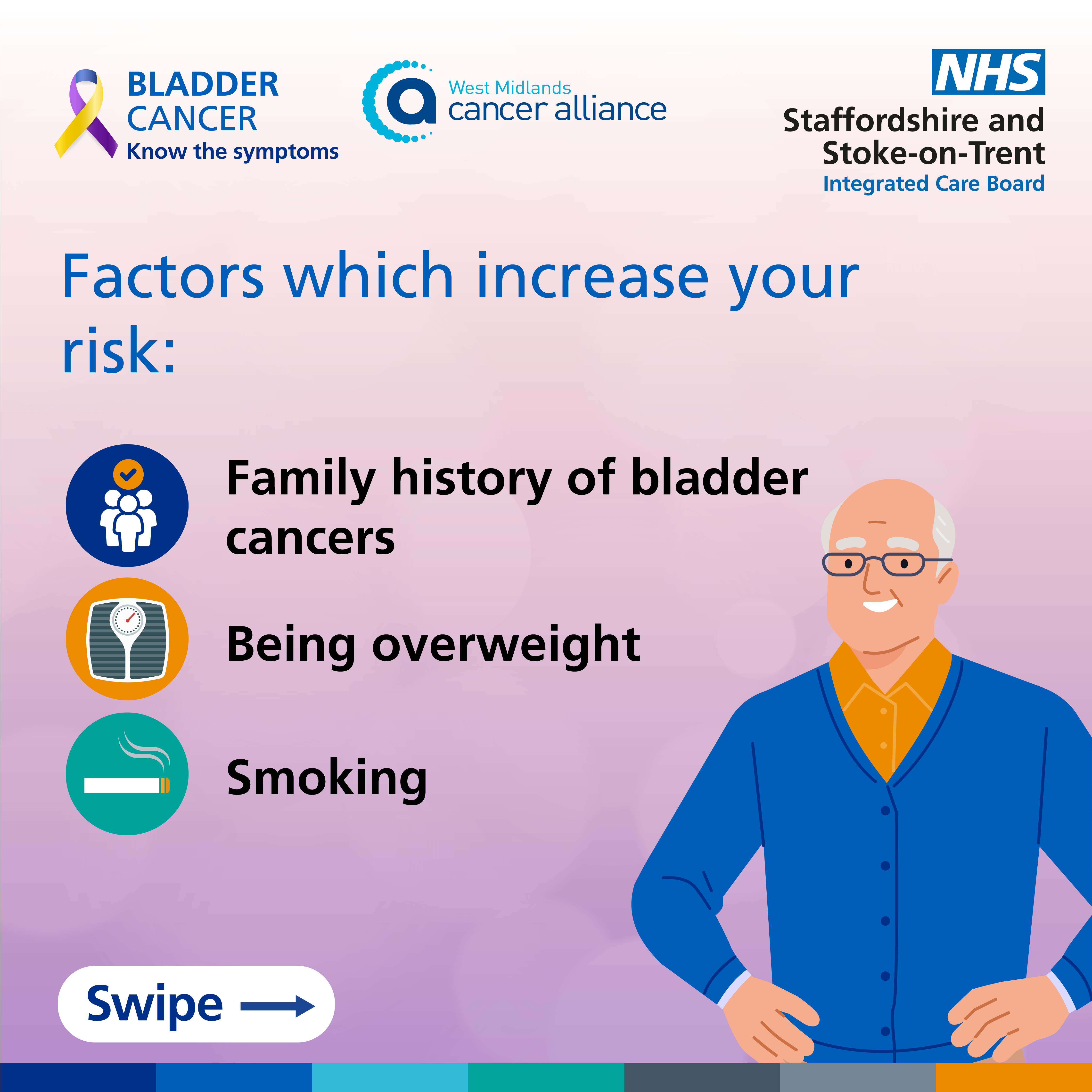 BLADDER CANCER
Know the symptoms

West Midlands cancer alliance

NHS
Staffordshire and Stoke-on-Trent
Integrated Care Board

Factors which increase your risk:

Family history of bladder cancers

Being overweight

Smoking

Swipe